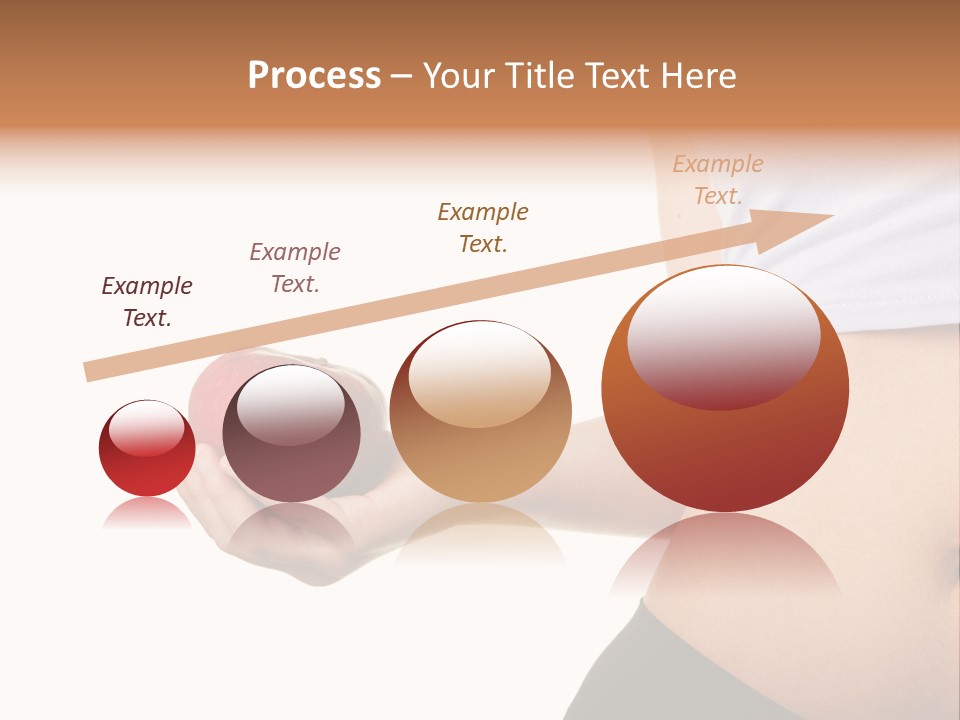 Process – Your Title Text Here

Example Text.

Example Text.

Example Text.

Example Text.